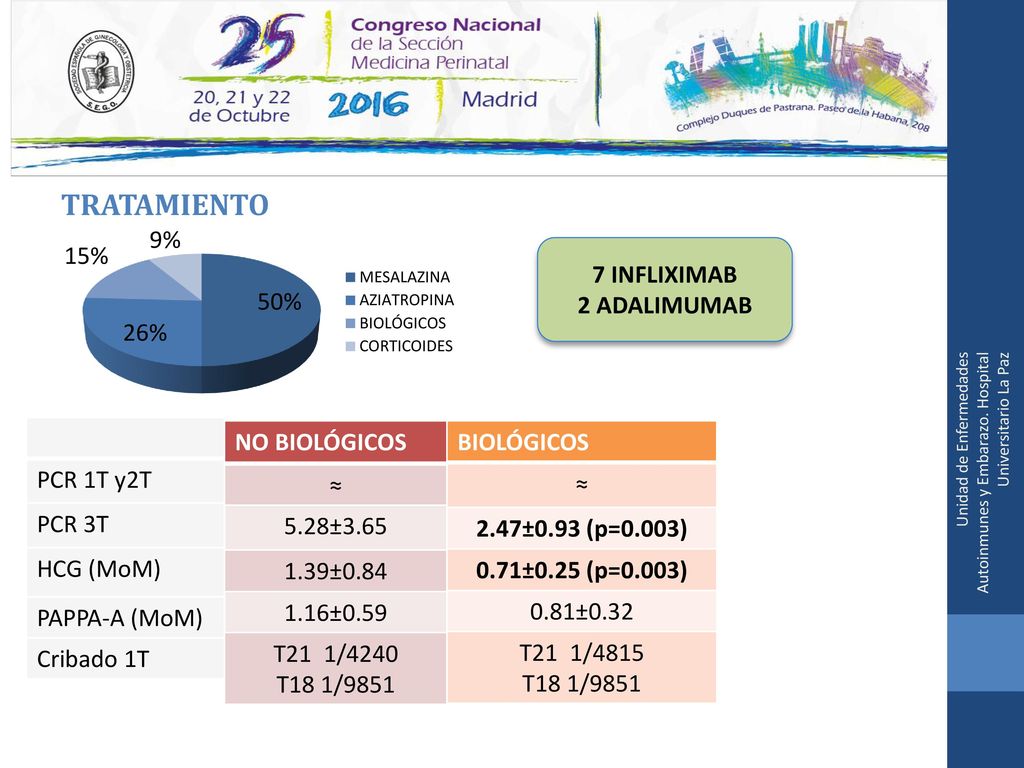 SOCIEDAD ESPAÑOLA DE GINECOLOGÍA Y OBSTETRICIA S.E.G.O.

25 Congreso Nacional de la Sección Medicina Perinatal

20, 21 y 22 de Octubre 2016 Madrid

Complejo Duques de Pastrana. Paseo de la Habana, 208

TRATAMIENTO

9%
15%
50%
26%

MESALAZINA
AZIATROPINA
BIOLÓGICOS
CORTICOIDES

7 INFLIXIMAB
2 ADALIMUMAB

| | NO BIOLÓGICOS | BIOLÓGICOS |
|---|---|---|
| PCR 1T y2T | ≈ | ≈ |
| PCR 3T | 5.28±3.65 | 2.47±0.93 (p=0.003) |
| HCG (MoM) | 1.39±0.84 | 0.71±0.25 (p=0.003) |
| PAPPA-A (MoM) | 1.16±0.59 | 0.81±0.32 |
| Cribado 1T | T21 1/4240 T18 1/9851 | T21 1/4815 T18 1/9851 |

Unidad de Enfermedades Autoinmunes y Embarazo. Hospital Universitario La Paz